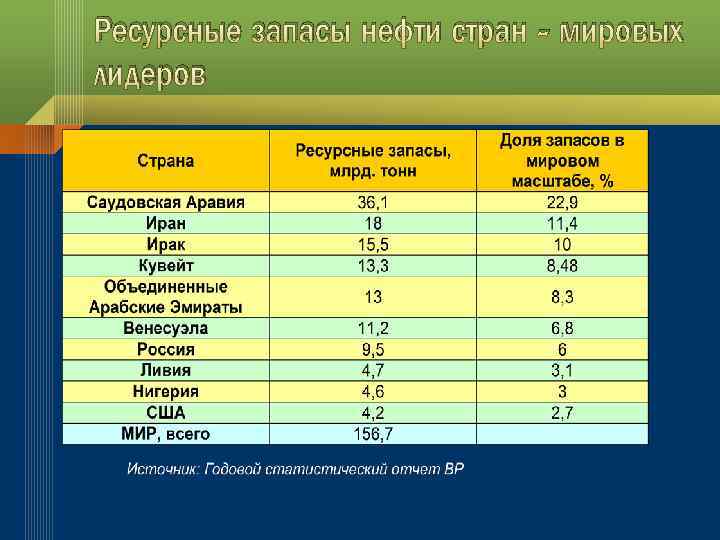 Ресурсные запасы нефти стран – мировых лидеров

| Страна | Ресурсные запасы, млрд. тонн | Доля запасов в мировом масштабе, % |
|---|---|---|
| Саудовская Аравия | 36,1 | 22,9 |
| Иран | 18 | 11,4 |
| Ирак | 15,5 | 10 |
| Кувейт | 13,3 | 8,48 |
| Объединенные Арабские Эмираты | 13 | 8,3 |
| Венесуэла | 11,2 | 6,8 |
| Россия | 9,5 | 6 |
| Ливия | 4,7 | 3,1 |
| Нигерия | 4,6 | 3 |
| США | 4,2 | 2,7 |
| МИР, всего | 156,7 | |

Источник: Годовой статистический отчет BP